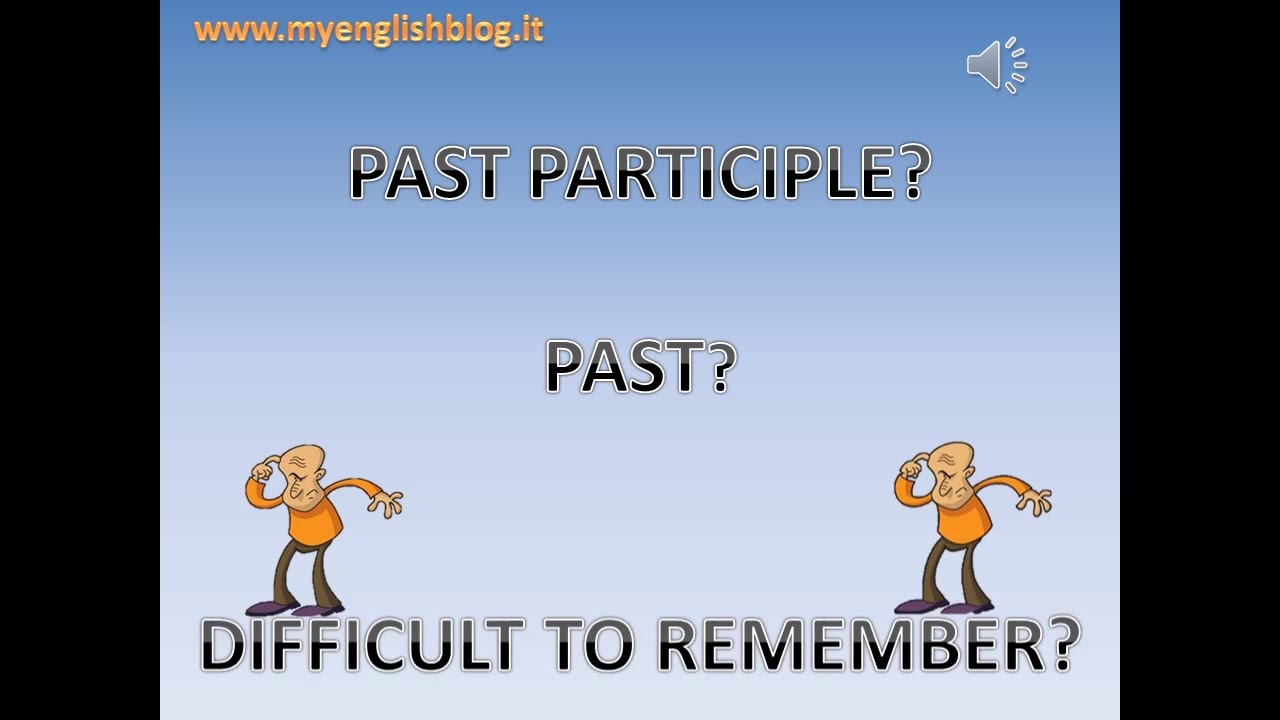 www.myenglishblog.it

PAST PARTICIPLE?

PAST?

DIFFICULT TO REMEMBER?